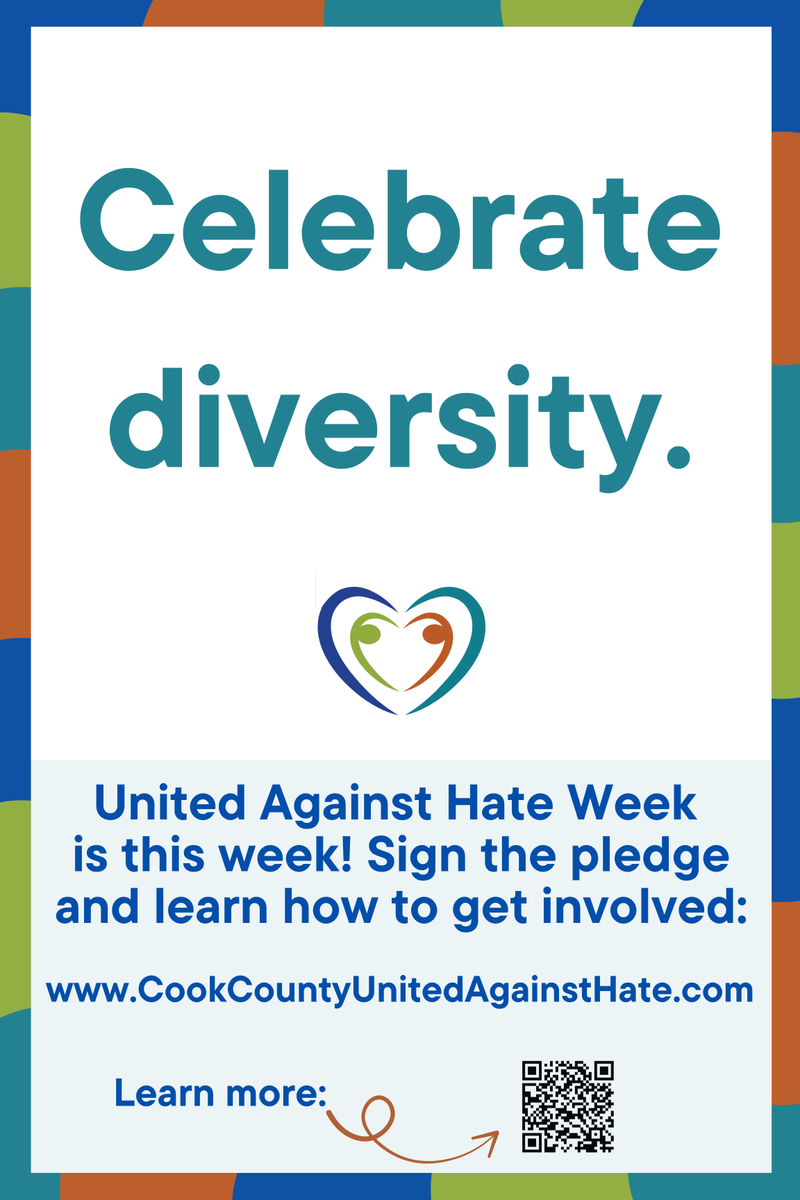 Celebrate diversity.

United Against Hate Week is this week! Sign the pledge and learn how to get involved:

www.CookCountyUnitedAgainstHate.com

Learn more: